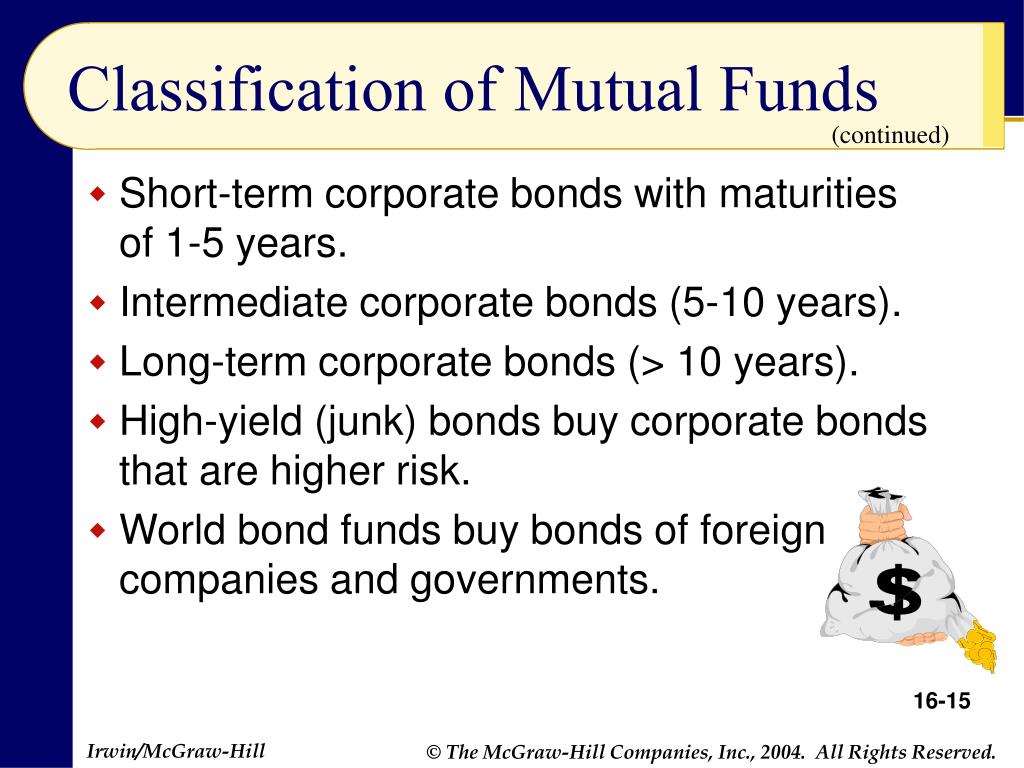 Classification of Mutual Funds
(continued)

Short-term corporate bonds with maturities of 1-5 years.

Intermediate corporate bonds (5-10 years).

Long-term corporate bonds (> 10 years).

High-yield (junk) bonds buy corporate bonds that are higher risk.

World bond funds buy bonds of foreign companies and governments.

$

16-15

Irwin/McGraw-Hill

© The McGraw-Hill Companies, Inc., 2004. All Rights Reserved.